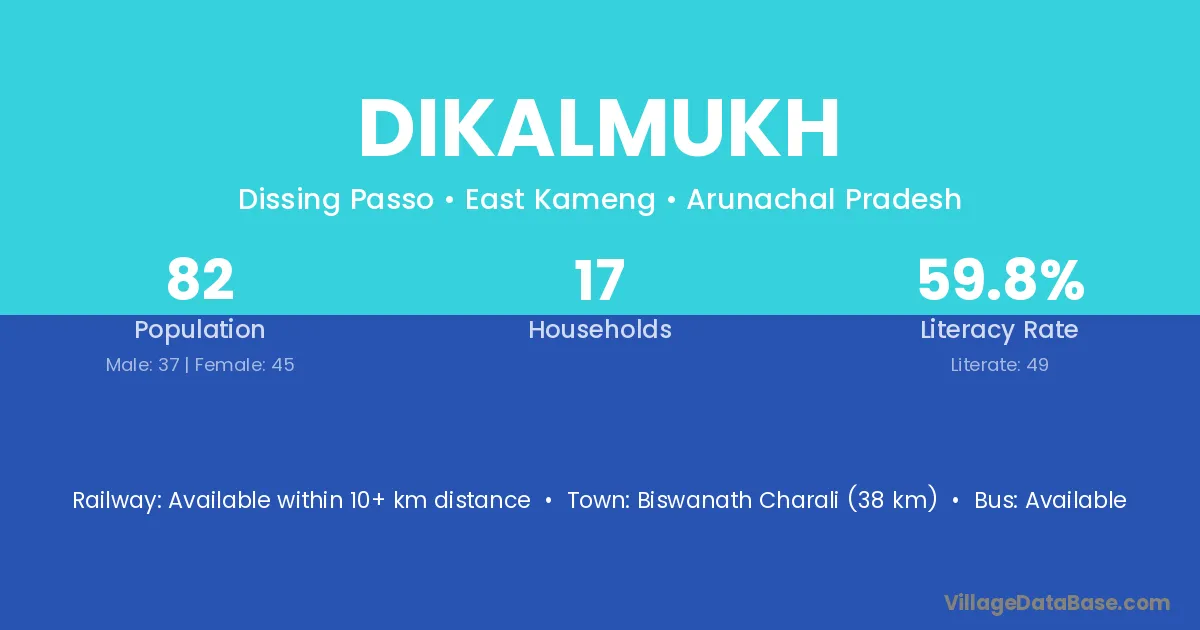 DIKALMUKH

Dissing Passo • East Kameng • Arunachal Pradesh

82
Population
Male: 37 | Female: 45

17
Households

59.8%
Literacy Rate
Literate: 49

Railway: Available within 10+ km distance • Town: Biswanath Charali (38 km) • Bus: Available

VillageDataBase.com